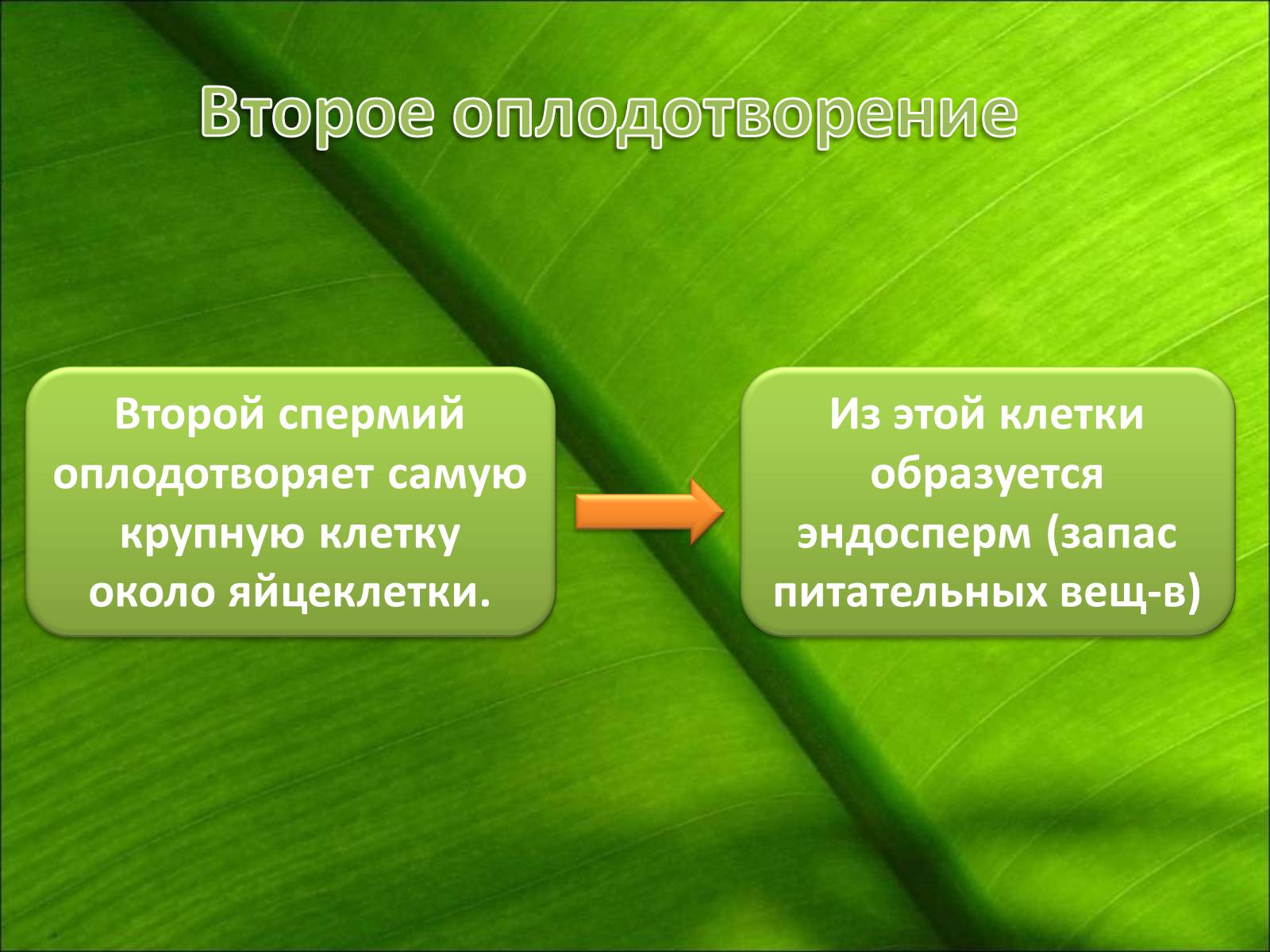 Второе оплодотворение

Второй спермий оплодотворяет самую крупную клетку около яйцеклетки.

Из этой клетки образуется эндосперм (запас питательных вещ-в)